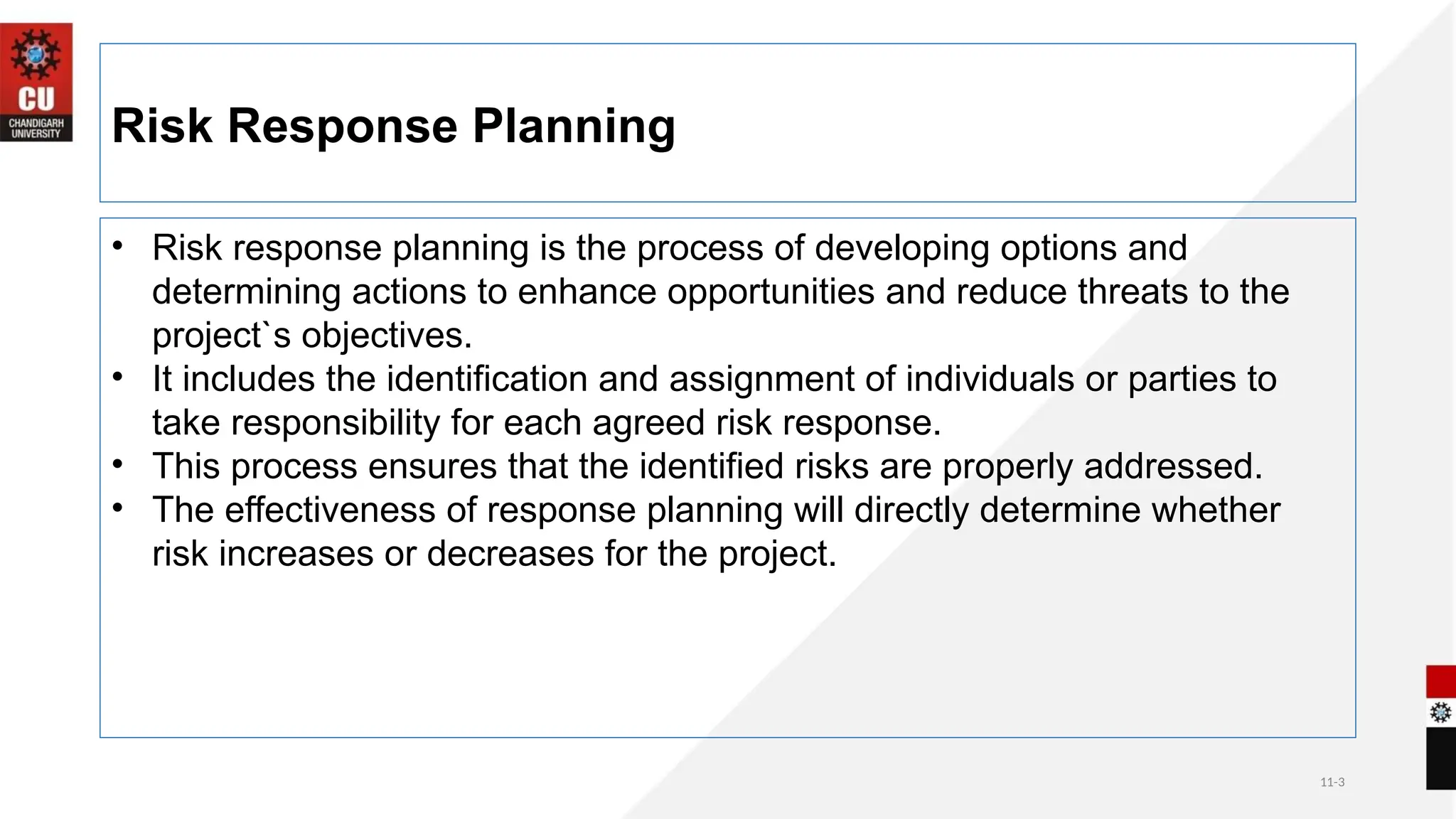 CU
CHANDIGARH UNIVERSITY

Risk Response Planning

• Risk response planning is the process of developing options and determining actions to enhance opportunities and reduce threats to the project`s objectives.
• It includes the identification and assignment of individuals or parties to take responsibility for each agreed risk response.
• This process ensures that the identified risks are properly addressed.
• The effectiveness of response planning will directly determine whether risk increases or decreases for the project.

11-3